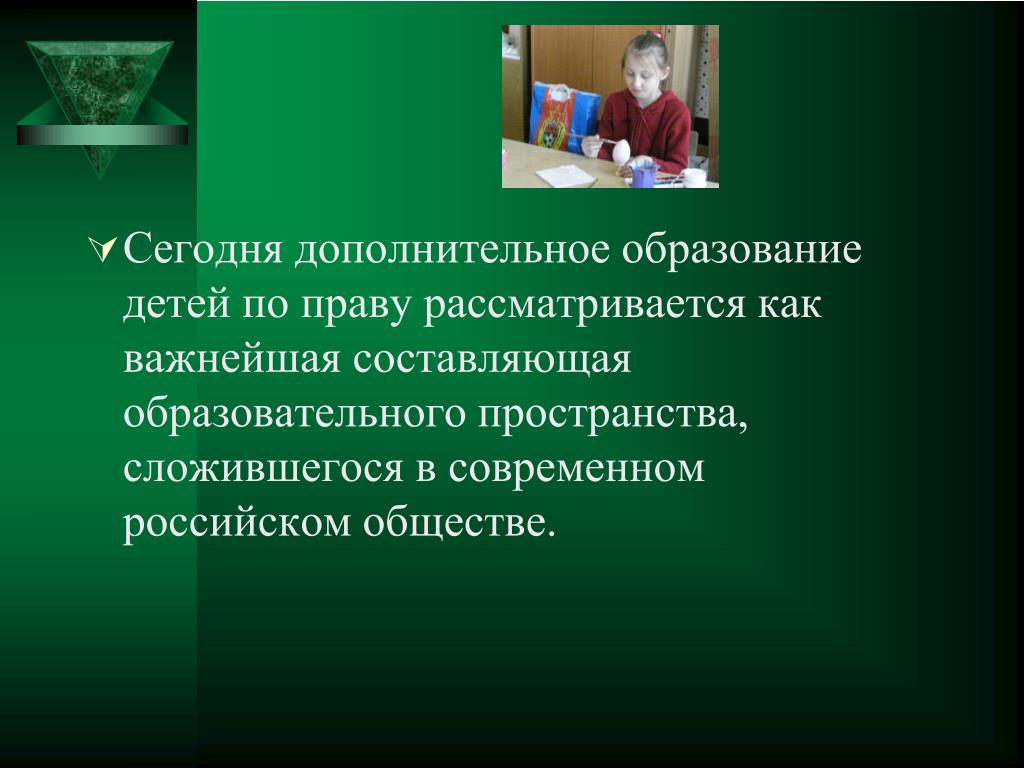 Сегодня дополнительное образование детей по праву рассматривается как важнейшая составляющая образовательного пространства, сложившегося в современном российском обществе.